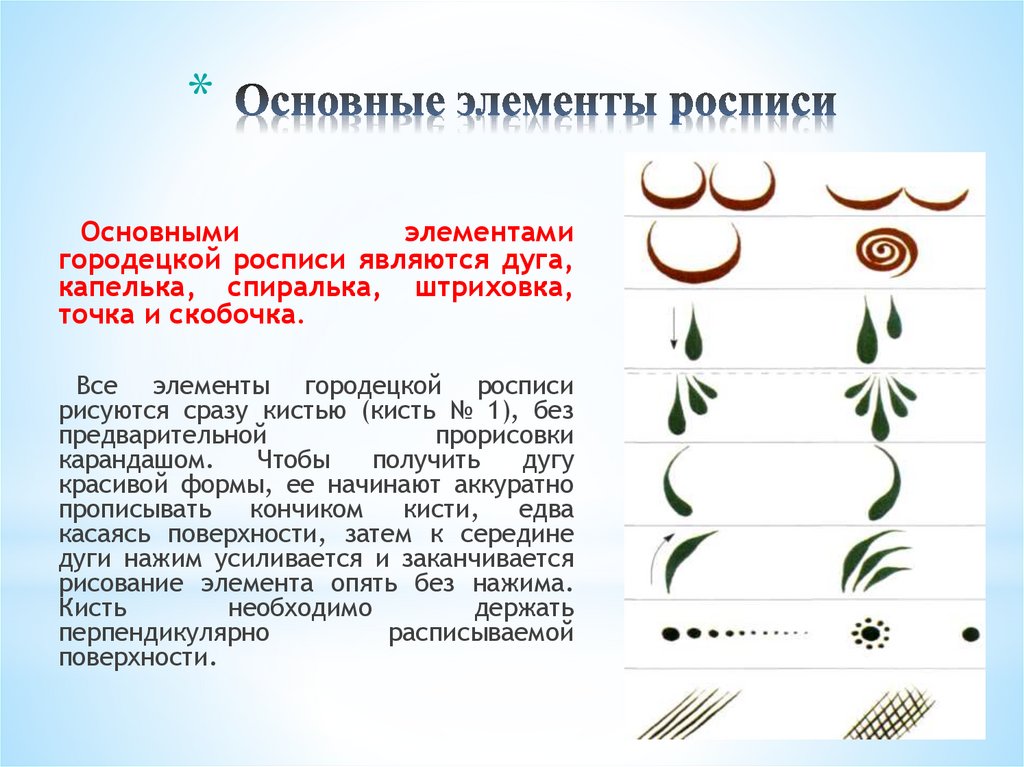 * Основные элементы росписи

Основными элементами городецкой росписи являются дуга, капелька, спиралька, штриховка, точка и скобочка.

Все элементы городецкой росписи рисуются сразу кистью (кисть № 1), без предварительной прорисовки карандашом. Чтобы получить дугу красивой формы, ее начинают аккуратно прописывать кончиком кисти, едва касаясь поверхности, затем к середине дуги нажим усиливается и заканчивается рисование элемента опять без нажима. Кисть необходимо держать перпендикулярно расписываемой поверхности.